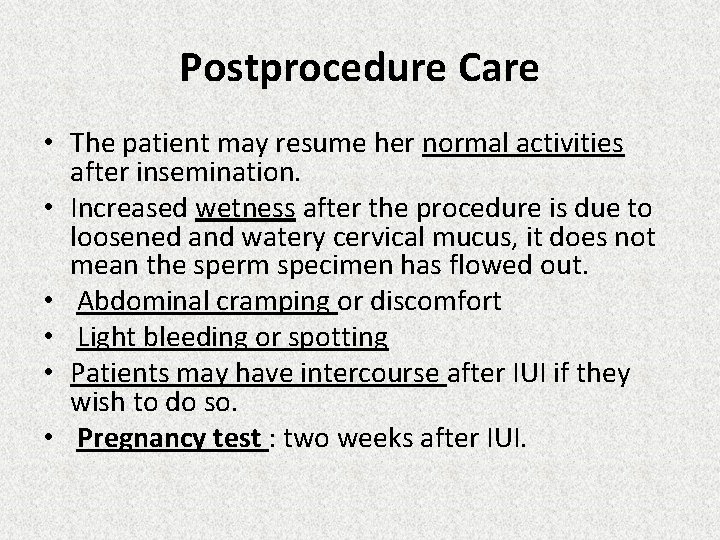 Postprocedure Care

• The patient may resume her normal activities after insemination.
• Increased wetness after the procedure is due to loosened and watery cervical mucus, it does not mean the sperm specimen has flowed out.
• Abdominal cramping or discomfort
• Light bleeding or spotting
• Patients may have intercourse after IUI if they wish to do so.
• Pregnancy test : two weeks after IUI.